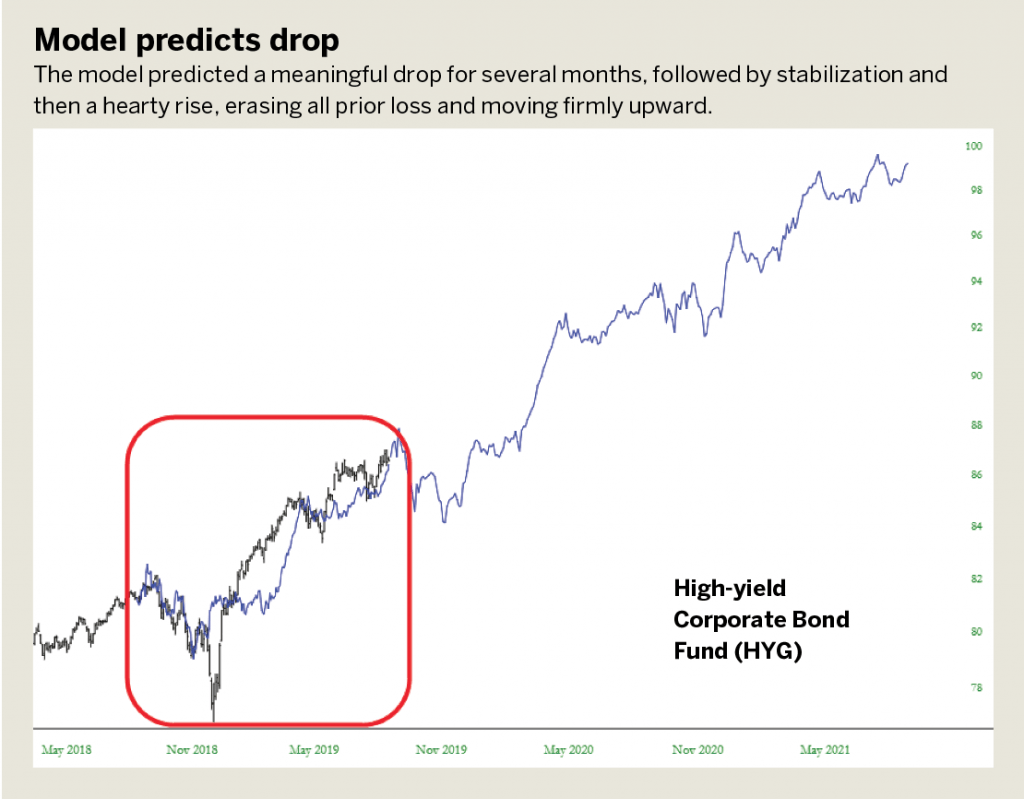 Model predicts drop

The model predicted a meaningful drop for several months, followed by stabilization and then a hearty rise, erasing all prior loss and moving firmly upward.

100
98
96
94
92
90
88
86
84
82
80
78

High-yield Corporate Bond Fund (HYG)

May 2018
Nov 2018
May 2019
Nov 2019
May 2020
Nov 2020
May 2021